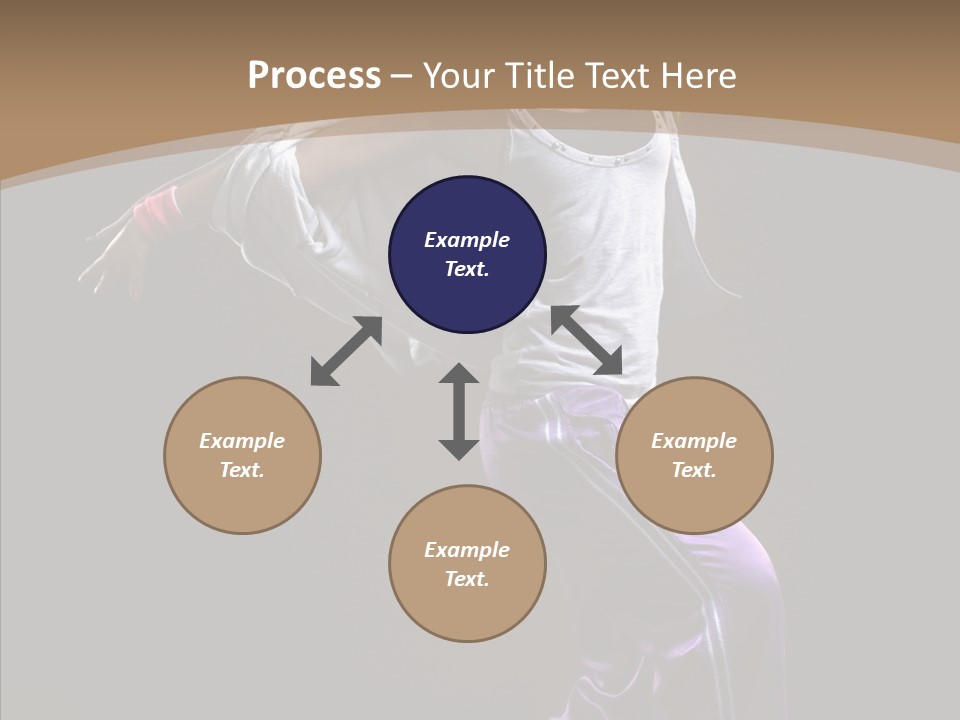 Process – Your Title Text Here

Example Text.

Example Text.

Example Text.

Example Text.